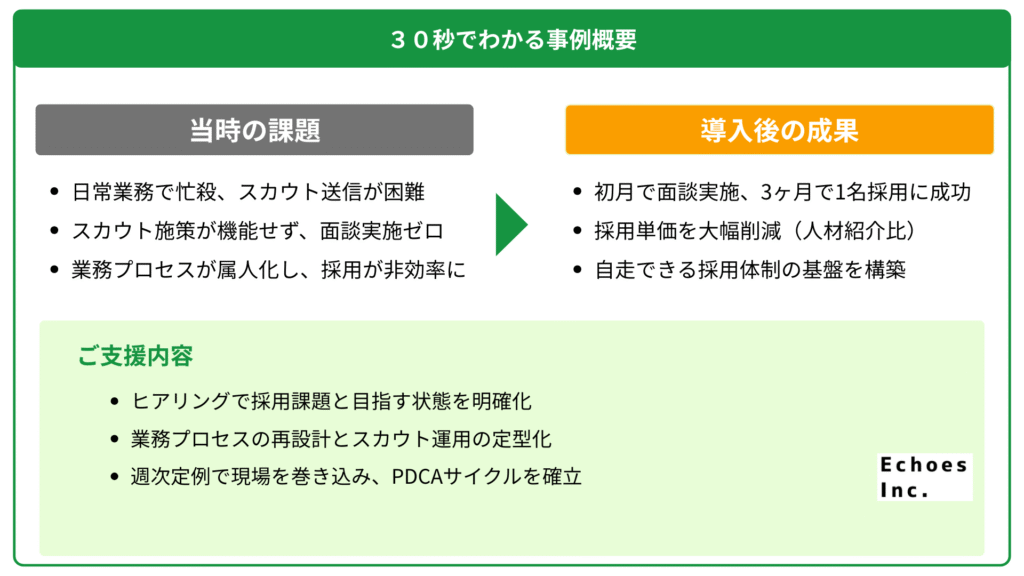 ３０秒でわかる事例概要

当時の課題

- 日常業務で忙殺、スカウト送信が困難
- スカウト施策が機能せず、面談実施ゼロ
- 業務プロセスが属人化し、採用が非効率に

導入後の成果

- 初月で面談実施、3ヶ月で1名採用に成功
- 採用単価を大幅削減（人材紹介比）
- 自走できる採用体制の基盤を構築

ご支援内容

- ヒアリングで採用課題と目指す状態を明確化
- 業務プロセスの再設計とスカウト運用の定型化
- 週次定例で現場を巻き込み、PDCAサイクルを確立

Echoes Inc.